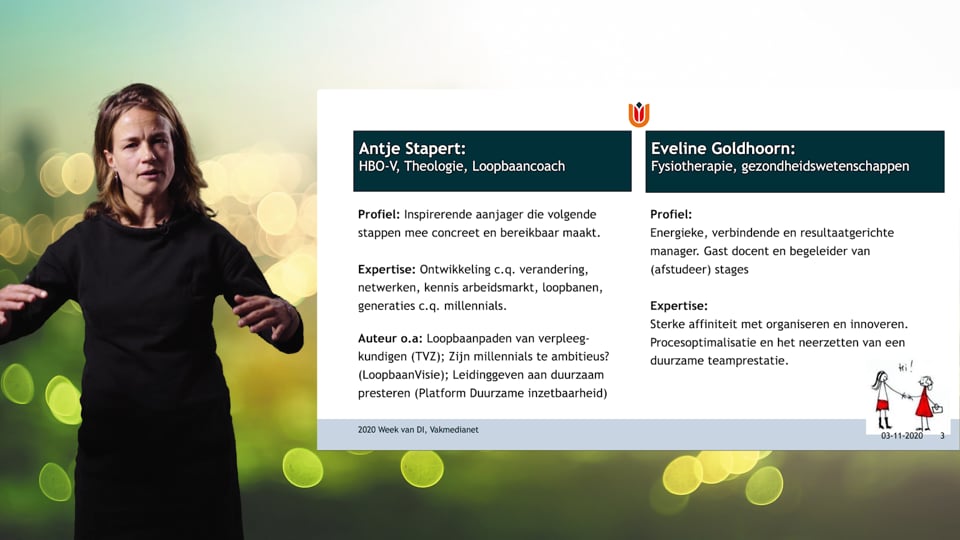 Antje Stapert:
HBO-V, Theologie, Loopbaancoach

Profiel: Inspirerende aanjager die volgende stappen mee concreet en bereikbaar maakt.

Expertise: Ontwikkeling c.q. verandering, netwerken, kennis arbeidsmarkt, loopbanen, generaties c.q. millennials.

Auteur o.a: Loopbaanpaden van verpleegkundigen (TVZ); Zijn millennials te ambitieus? (LoopbaanVisie); Leidinggeven aan duurzaam presteren (Platform Duurzame inzetbaarheid)

Eveline Goldhoorn:
Fysiotherapie, gezondheidswetenschappen

Profiel:
Energieke, verbindende en resultaatgerichte manager. Gast docent en begeleider van (afstudeer) stages

Expertise:
Sterke affiniteit met organiseren en innoveren. Procesoptimalisatie en het neerzetten van een duurzame teamprestatie.

Hi!

2020 Week van DI, Vakmedianet

03-11-2020 3